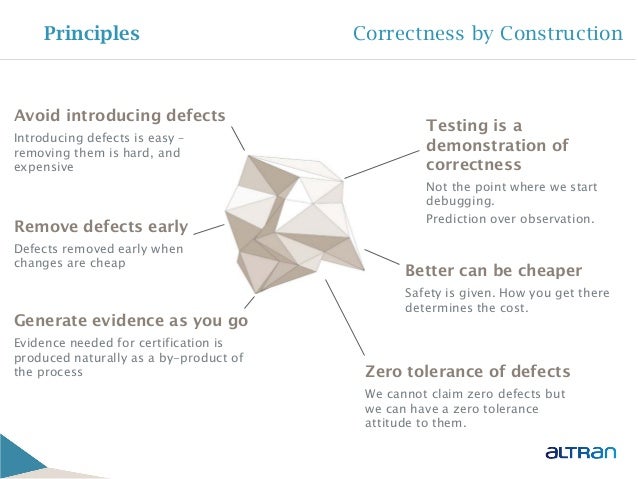 Principles

Correctness by Construction

Avoid introducing defects

Introducing defects is easy – removing them is hard, and expensive

Remove defects early

Defects removed early when changes are cheap

Generate evidence as you go

Evidence needed for certification is produced naturally as a by-product of the process

Testing is a demonstration of correctness

Not the point where we start debugging.

Prediction over observation.

Better can be cheaper

Safety is given. How you get there determines the cost.

Zero tolerance of defects

We cannot claim zero defects but we can have a zero tolerance attitude to them.

ALTRAN